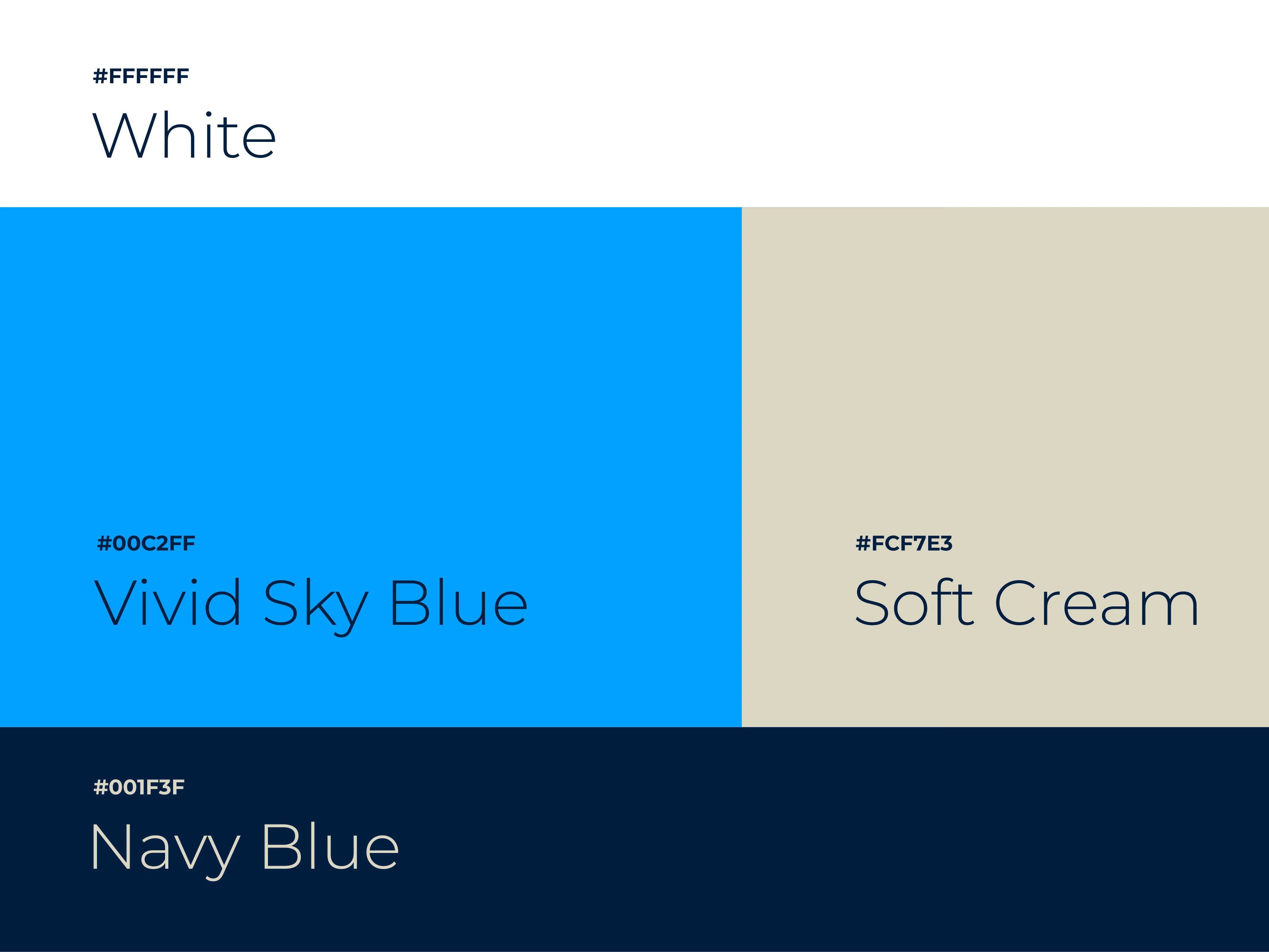 #FFFFFF
White

#00C2FF
Vivid Sky Blue

#FCF7E3
Soft Cream

#001F3F
Navy Blue